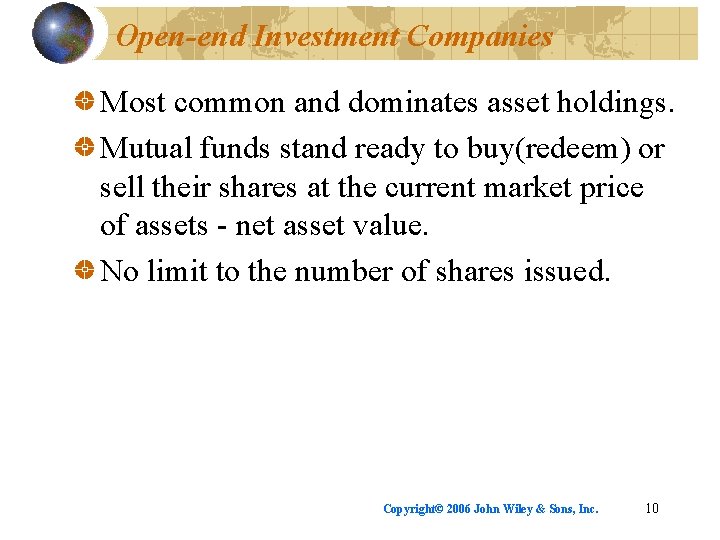 Open-end Investment Companies

Most common and dominates asset holdings.

Mutual funds stand ready to buy(redeem) or sell their shares at the current market price of assets - net asset value.

No limit to the number of shares issued.

Copyright© 2006 John Wiley & Sons, Inc.

10